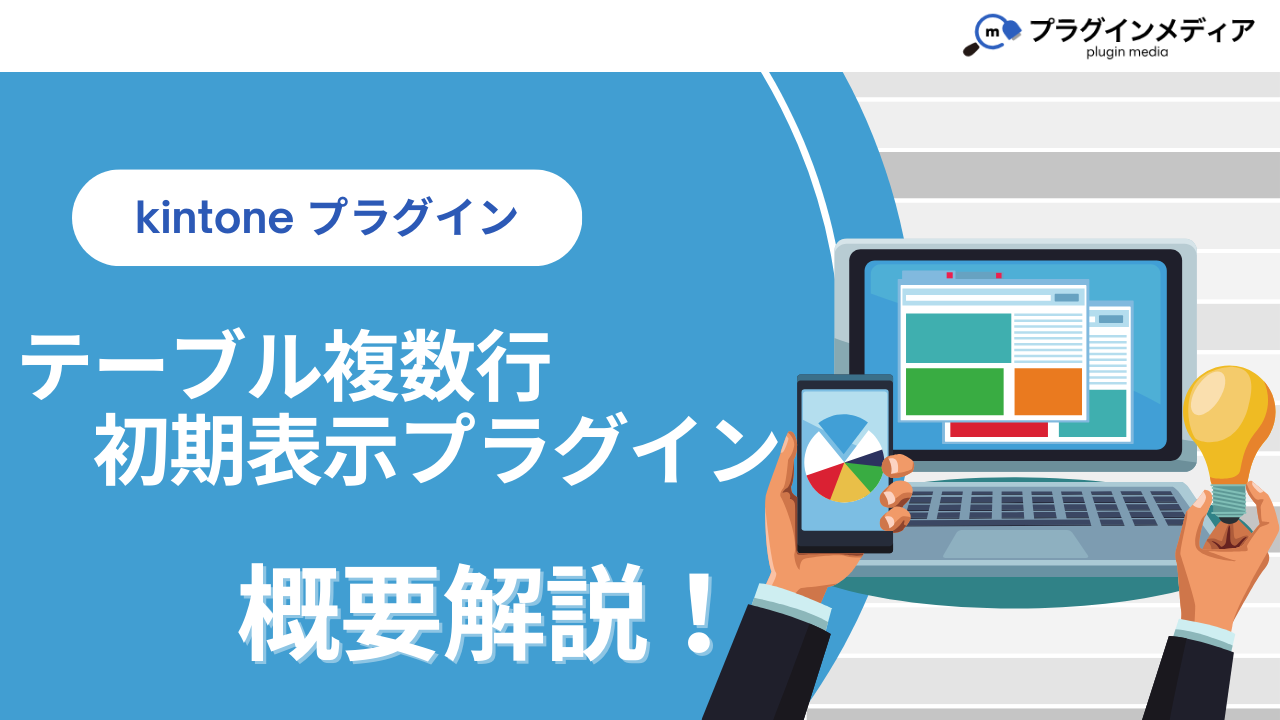 m プラグインメディア
plugin media

kintone プラグイン

テーブル複数行
初期表示プラグイン

概要解説！